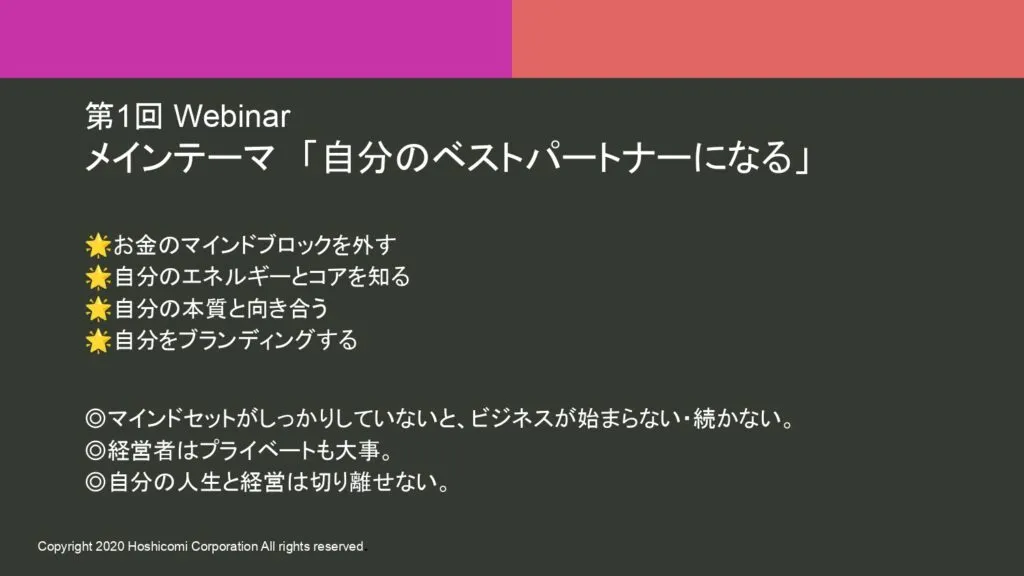 第1回 Webinar
メインテーマ 「自分のベストパートナーになる」

🌟お金のマインドブロックを外す
🌟自分のエネルギーとコアを知る
🌟自分の本質と向き合う
🌟自分をブランディングする

◎マインドセットがしっかりしていないと、ビジネスが始まらない・続かない。
◎経営者はプライベートも大事。
◎自分の人生と経営は切り離せない。

Copyright 2020 Hoshicomi Corporation All rights reserved.